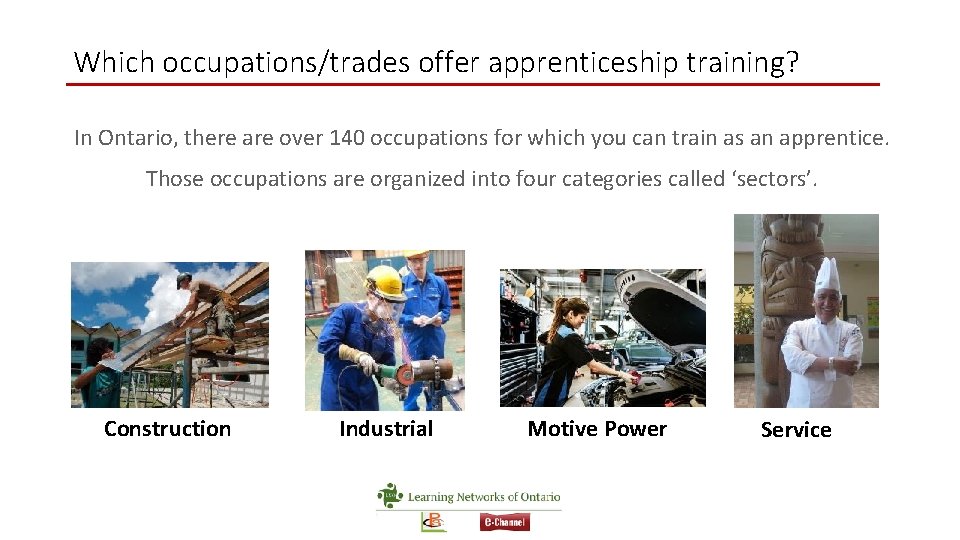 Which occupations/trades offer apprenticeship training?

In Ontario, there are over 140 occupations for which you can train as an apprentice.

Those occupations are organized into four categories called ‘sectors’.

Construction

Industrial

Motive Power

Service

Learning Networks of Ontario

e-Channel